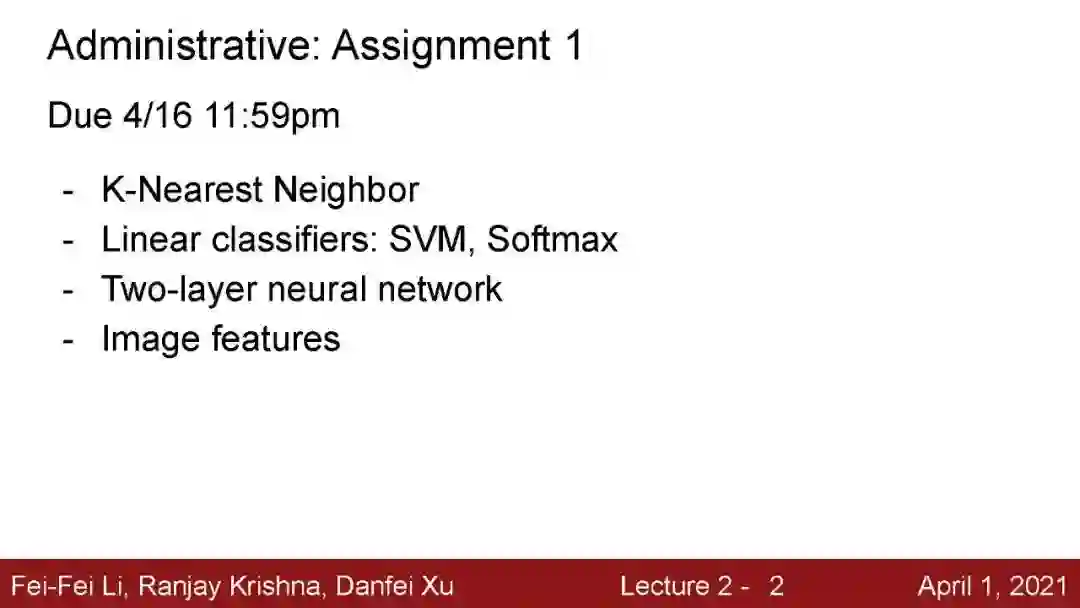 Administrative: Assignment 1

Due 4/16 11:59pm

- K-Nearest Neighbor
- Linear classifiers: SVM, Softmax
- Two-layer neural network
- Image features

Fei-Fei Li, Ranjay Krishna, Danfei Xu Lecture 2 - 2 April 1, 2021